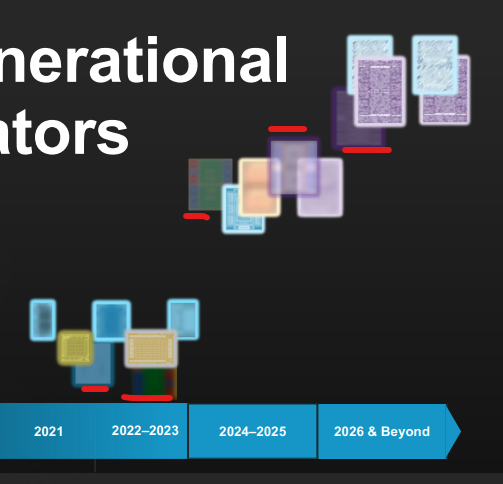 nerational
ators

2021
2022–2023
2024–2025
2026 & Beyond